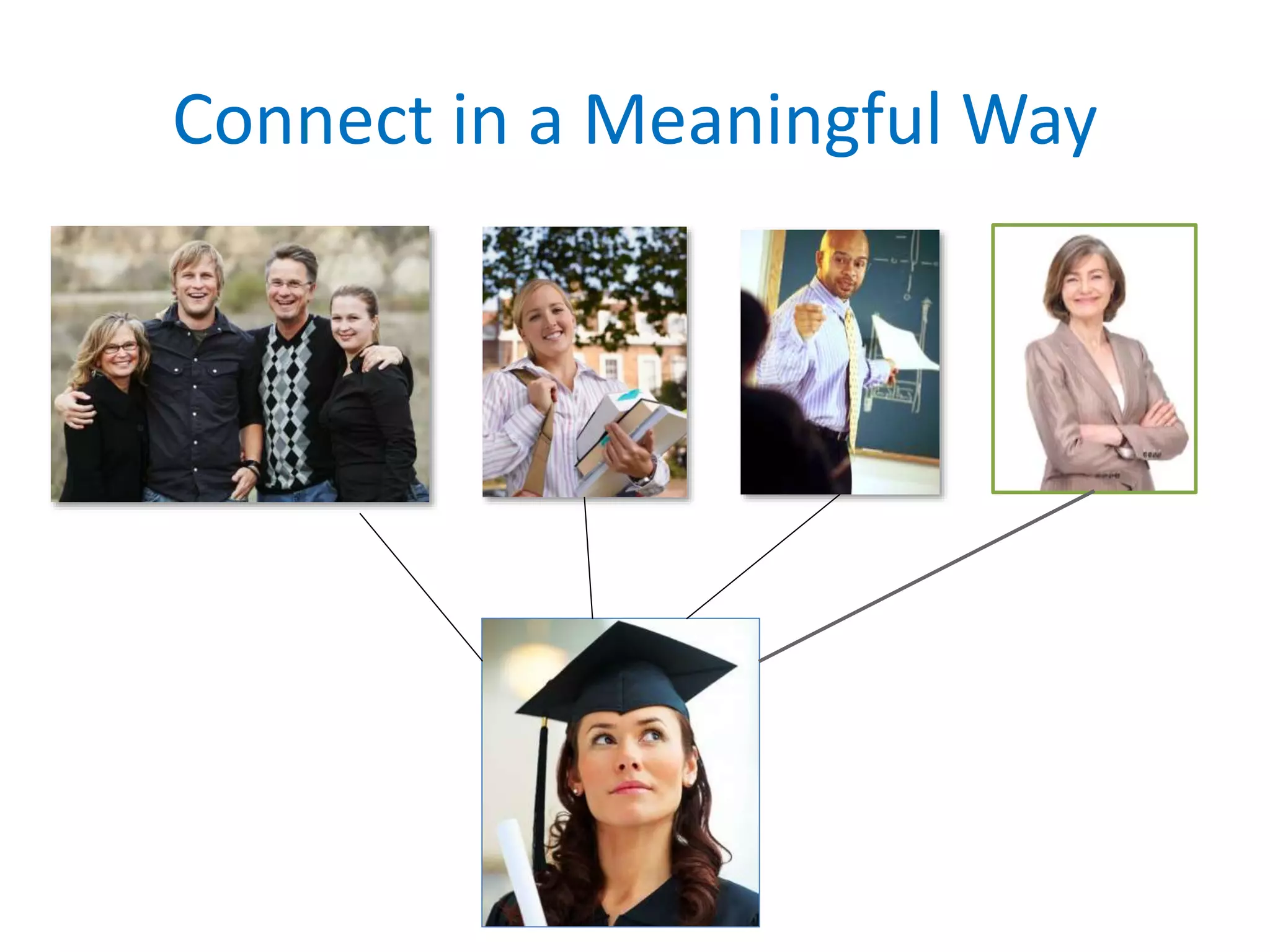 Connect in a Meaningful Way